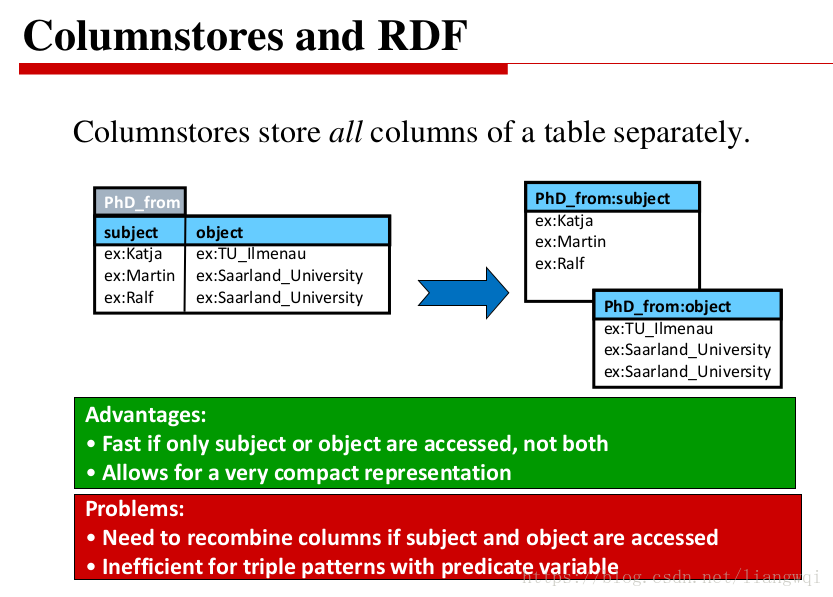 Columnstores and RDF

Columnstores store all columns of a table separately.

PhD_from

| subject | object |
|---|---|
| ex:Katja | ex:TU_Ilmenau |
| ex:Martin | ex:Saarland_University |
| ex:Ralf | ex:Saarland_University |

| PhD_from:subject |
|---|
| ex:Katja |
| ex:Martin |
| ex:Ralf |

| PhD_from:object |
|---|
| ex:TU_Ilmenau |
| ex:Saarland_University |
| ex:Saarland_University |

Advantages:
• Fast if only subject or object are accessed, not both
• Allows for a very compact representation

Problems:
• Need to recombine columns if subject and object are accessed
• Inefficient for triple patterns with predicate variable

https://blog.csdn.net/liangwqi